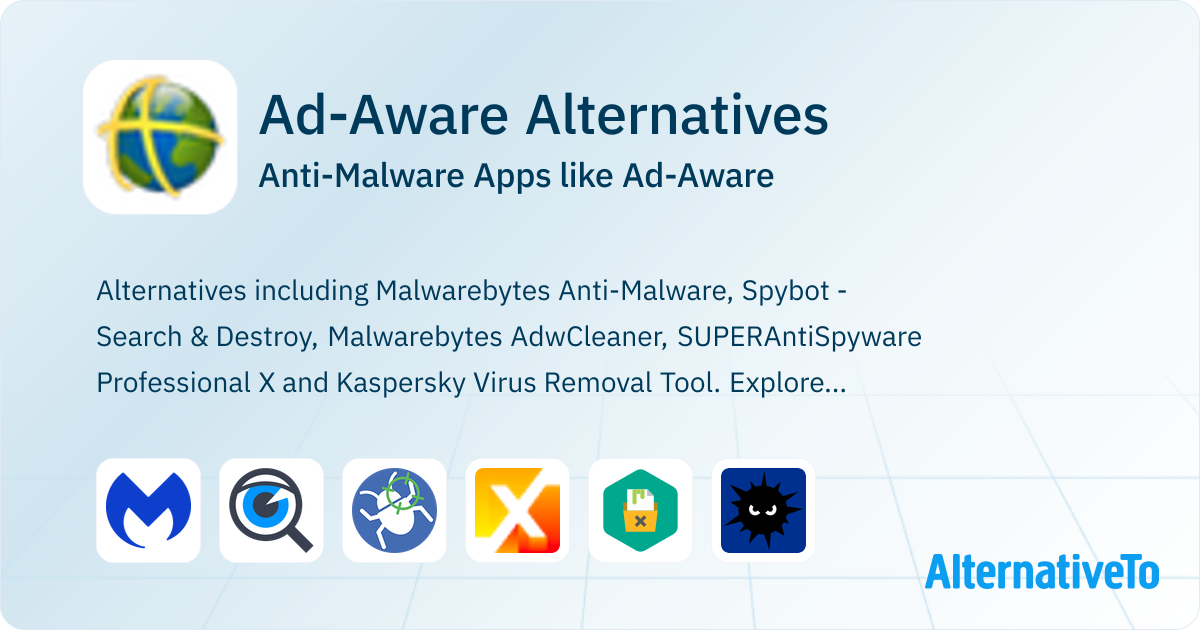 Ad-Aware Alternatives

Anti-Malware Apps like Ad-Aware

Alternatives including Malwarebytes Anti-Malware, Spybot - Search & Destroy, Malwarebytes AdwCleaner, SUPERAntiSpyware Professional X and Kaspersky Virus Removal Tool. Explore...

AlternativeTo